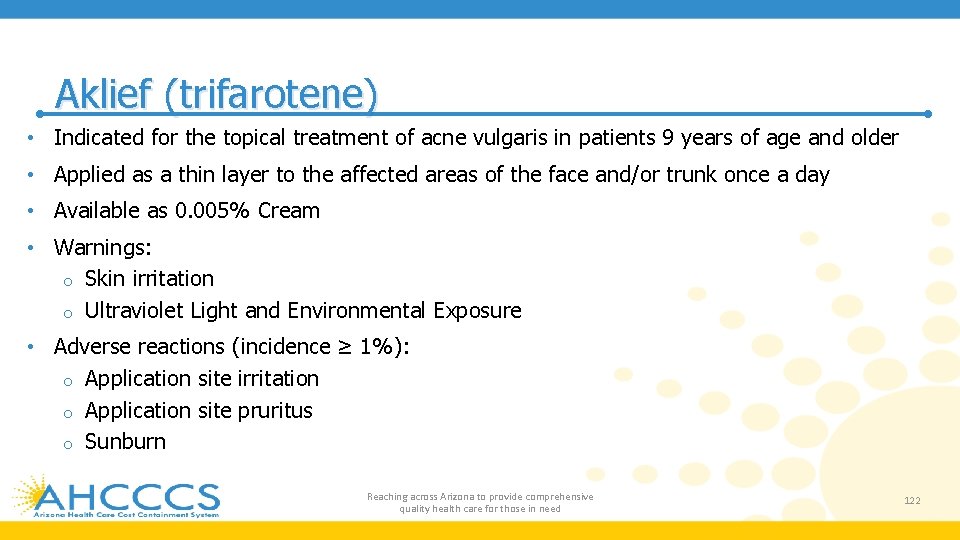 Aklief (trifarotene)

• Indicated for the topical treatment of acne vulgaris in patients 9 years of age and older

• Applied as a thin layer to the affected areas of the face and/or trunk once a day

• Available as 0.005% Cream

• Warnings:
o Skin irritation
o Ultraviolet Light and Environmental Exposure

• Adverse reactions (incidence ≥ 1%):
o Application site irritation
o Application site pruritus
o Sunburn

AHCCCS
Arizona Health Care Cost Containment System

Reaching across Arizona to provide comprehensive quality health care for those in need

122